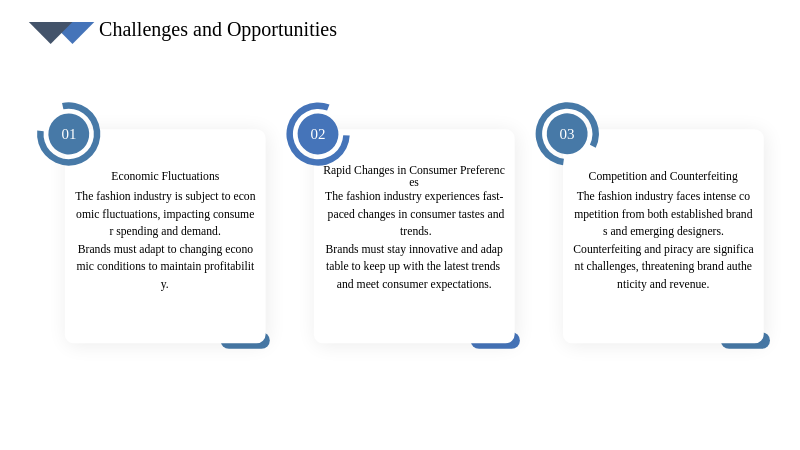 Challenges and Opportunities

01

Economic Fluctuations

The fashion industry is subject to economic fluctuations, impacting consumer spending and demand.

Brands must adapt to changing economic conditions to maintain profitability.

02

Rapid Changes in Consumer Preferences

The fashion industry experiences fast-paced changes in consumer tastes and trends.

Brands must stay innovative and adaptable to keep up with the latest trends and meet consumer expectations.

03

Competition and Counterfeiting

The fashion industry faces intense competition from both established brands and emerging designers.

Counterfeiting and piracy are significant challenges, threatening brand authenticity and revenue.